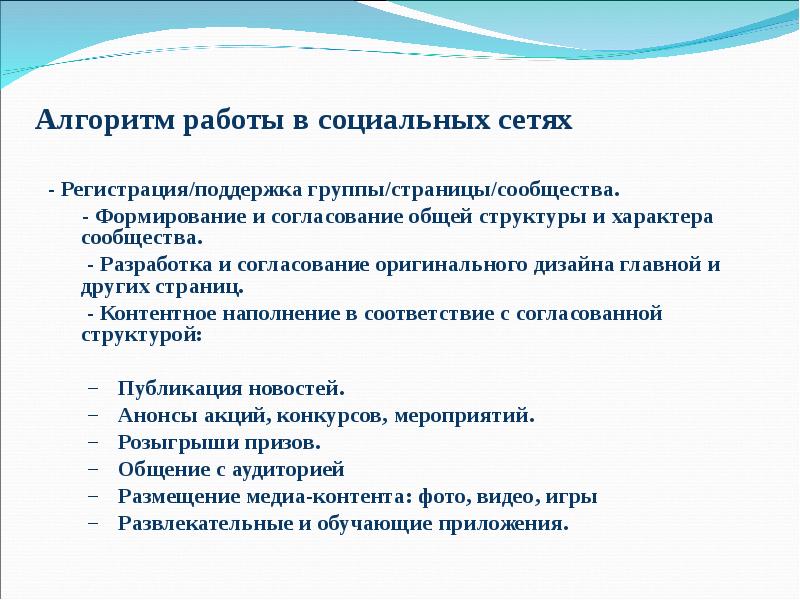 Алгоритм работы в социальных сетях

- Регистрация/поддержка группы/страницы/сообщества.

- Формирование и согласование общей структуры и характера сообщества.

- Разработка и согласование оригинального дизайна главной и других страниц.

- Контентное наполнение в соответствие с согласованной структурой:

– Публикация новостей.
– Анонсы акций, конкурсов, мероприятий.
– Розыгрыши призов.
– Общение с аудиторией
– Размещение медиа-контента: фото, видео, игры
– Развлекательные и обучающие приложения.